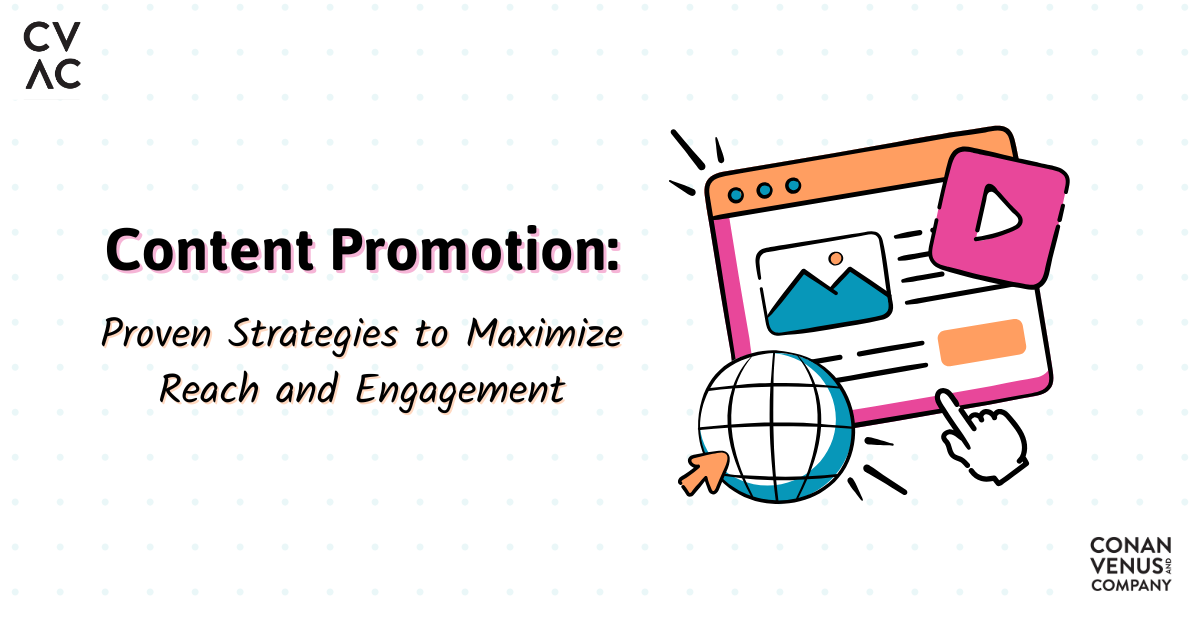 CV
AC

Content Promotion:

Proven Strategies to Maximize Reach and Engagement

CONAN
VENUS AND
COMPANY